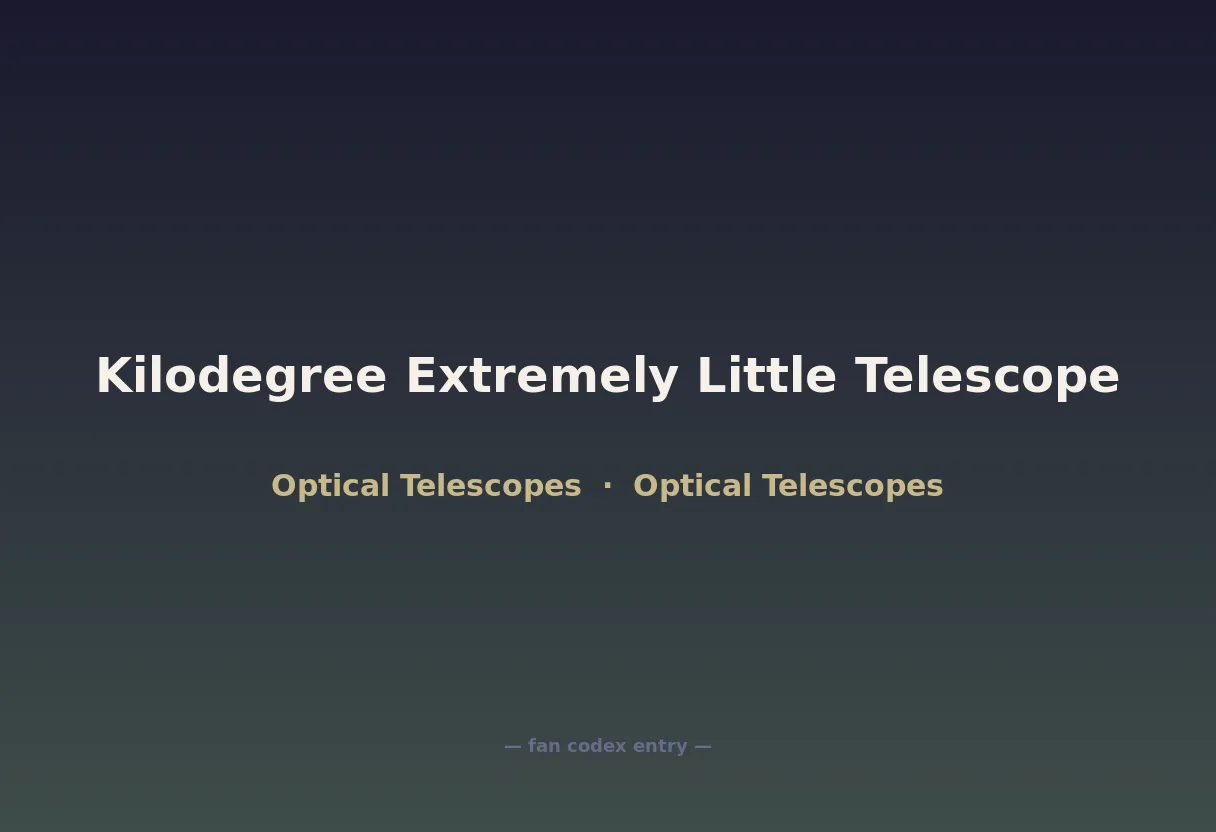 Kilodegree Extremely Little Telescope

Optical Telescopes · Optical Telescopes

— fan codex entry —